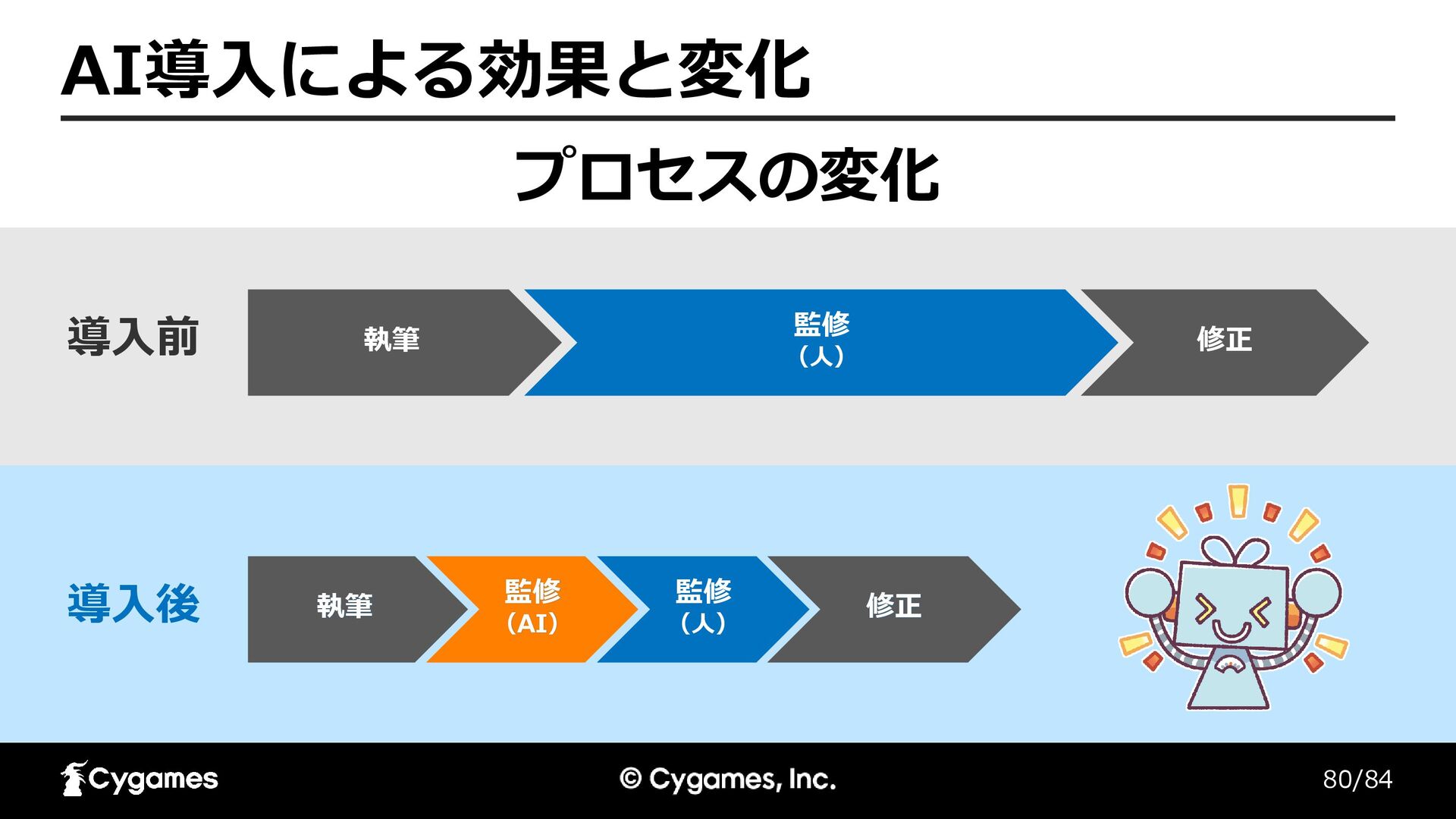 AI導入による効果と変化

プロセスの変化

導入前

執筆

監修
（人）

修正

導入後

執筆

監修
（AI）

監修
（人）

修正

Cygames

© Cygames, Inc.

80/84